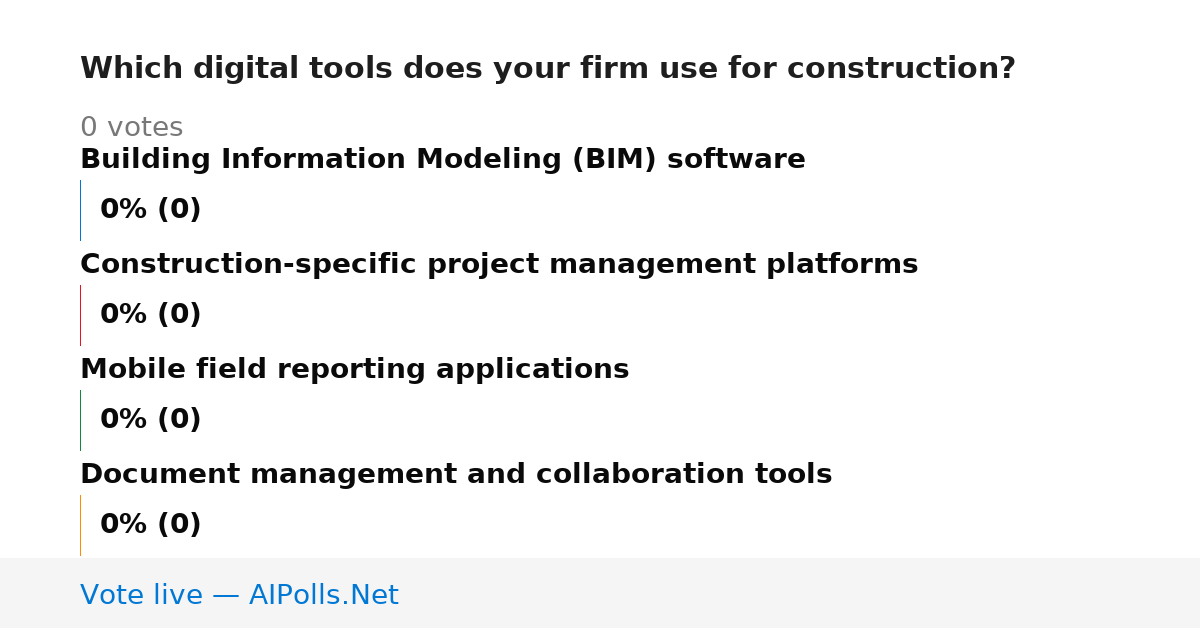 Which digital tools does your firm use for construction?

0 votes

Building Information Modeling (BIM) software

0% (0)

Construction-specific project management platforms

0% (0)

Mobile field reporting applications

0% (0)

Document management and collaboration tools

0% (0)

Vote live — AIPolls.Net